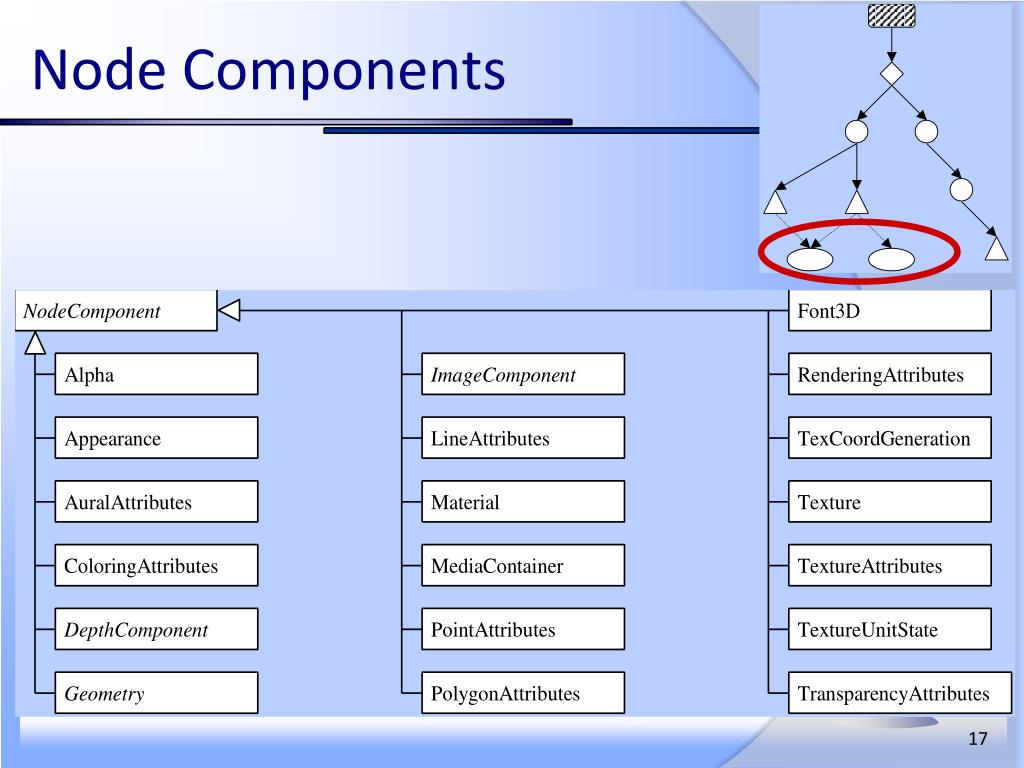 Node Components

NodeComponent

Alpha

Appearance

AuralAttributes

ColoringAttributes

DepthComponent

Geometry

ImageComponent

LineAttributes

Material

MediaContainer

PointAttributes

PolygonAttributes

Font3D

RenderingAttributes

TexCoordGeneration

Texture

TextureAttributes

TextureUnitState

TransparencyAttributes

17